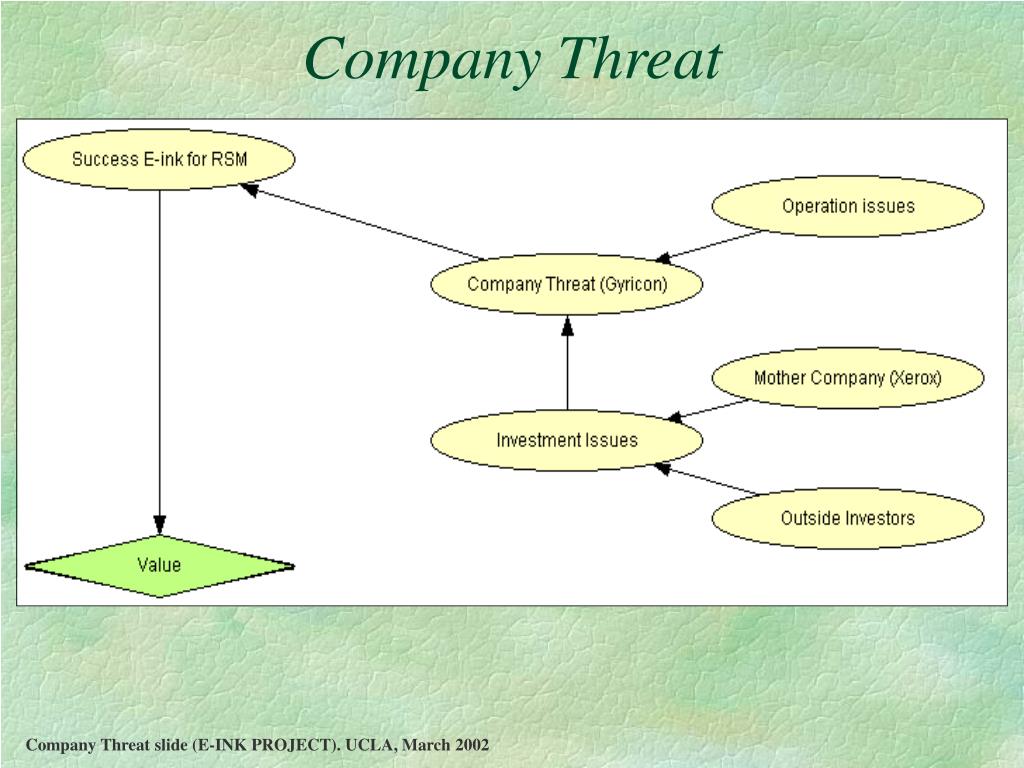 Company Threat

Success E-ink for RSM

Operation issues

Company Threat (Gyricon)

Mother Company (Xerox)

Investment Issues

Outside Investors

Value

Company Threat slide (E-INK PROJECT). UCLA, March 2002